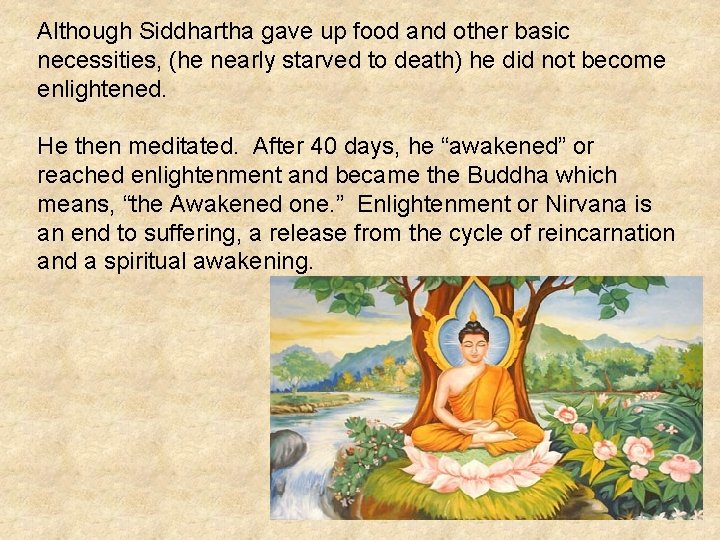 Although Siddhartha gave up food and other basic necessities, (he nearly starved to death) he did not become enlightened.

He then meditated. After 40 days, he “awakened” or reached enlightenment and became the Buddha which means, “the Awakened one.” Enlightenment or Nirvana is an end to suffering, a release from the cycle of reincarnation and a spiritual awakening.